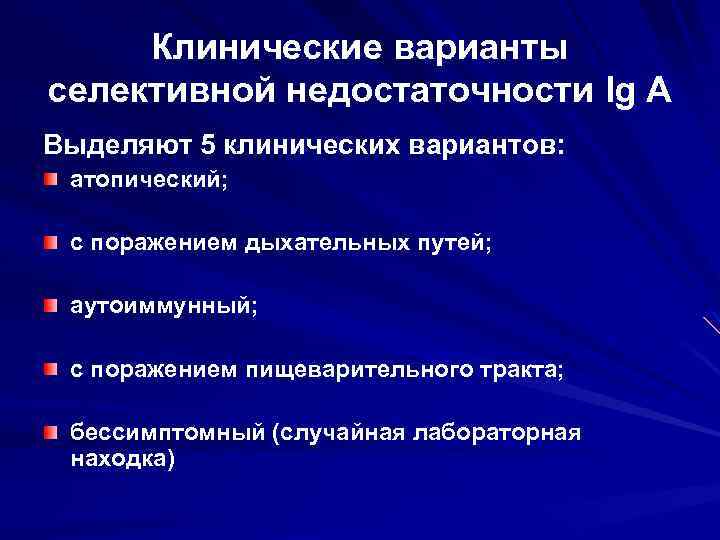 Клинические варианты селективной недостаточности Ig A

Выделяют 5 клинических вариантов:

атопический;

с поражением дыхательных путей;

аутоиммунный;

с поражением пищеварительного тракта;

бессимптомный (случайная лабораторная находка)